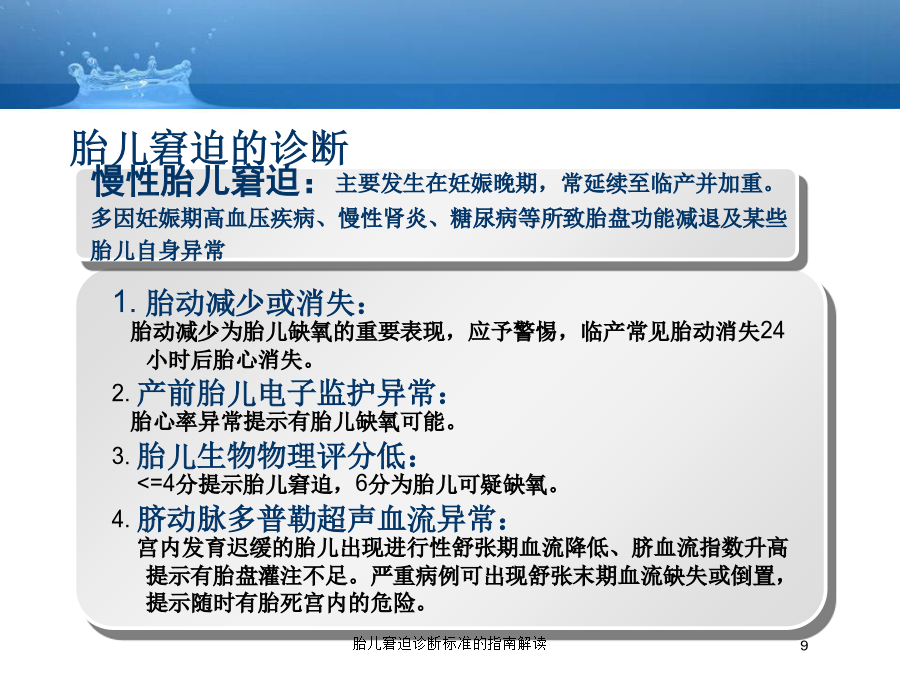 胎儿窘迫的诊断

慢性胎儿窘迫：主要发生在妊娠晚期，常延续至临产并加重。多因妊娠期高血压疾病、慢性肾炎、糖尿病等所致胎盘功能减退及某些胎儿自身异常

1. 胎动减少或消失：
胎动减少为胎儿缺氧的重要表现，应予警惕，临产常见胎动消失24小时后胎心消失。

2. 产前胎儿电子监护异常：
胎心率异常提示有胎儿缺氧可能。

3. 胎儿生物物理评分低：
<=4分提示胎儿窘迫，6分为胎儿可疑缺氧。

4. 脐动脉多普勒超声血流异常：
宫内发育迟缓的胎儿出现进行性舒张期血流降低、脐血流指数升高提示有胎盘灌注不足。严重病例可出现舒张末期血流缺失或倒置，提示随时有胎死宫内的危险。

胎儿窘迫诊断标准的指南解读

9